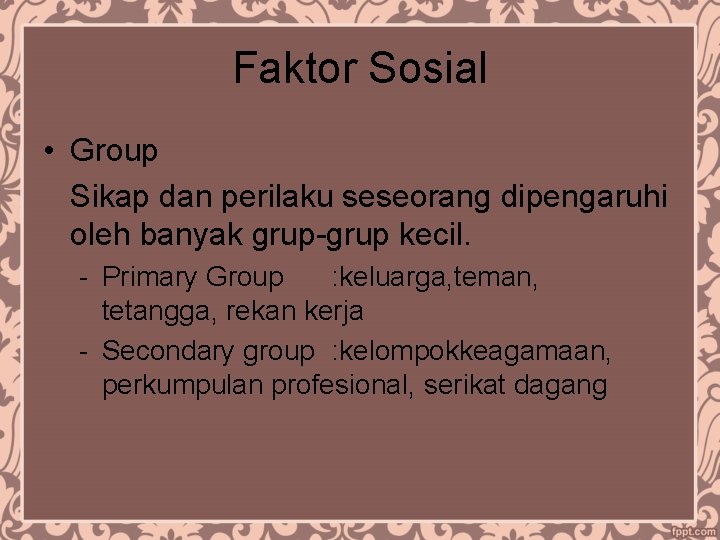 Faktor Sosial

• Group

Sikap dan perilaku seseorang dipengaruhi oleh banyak grup-grup kecil.

- Primary Group :keluarga,teman, tetangga, rekan kerja
- Secondary group :kelompokkeagamaan, perkumpulan profesional, serikat dagang

fppt.com